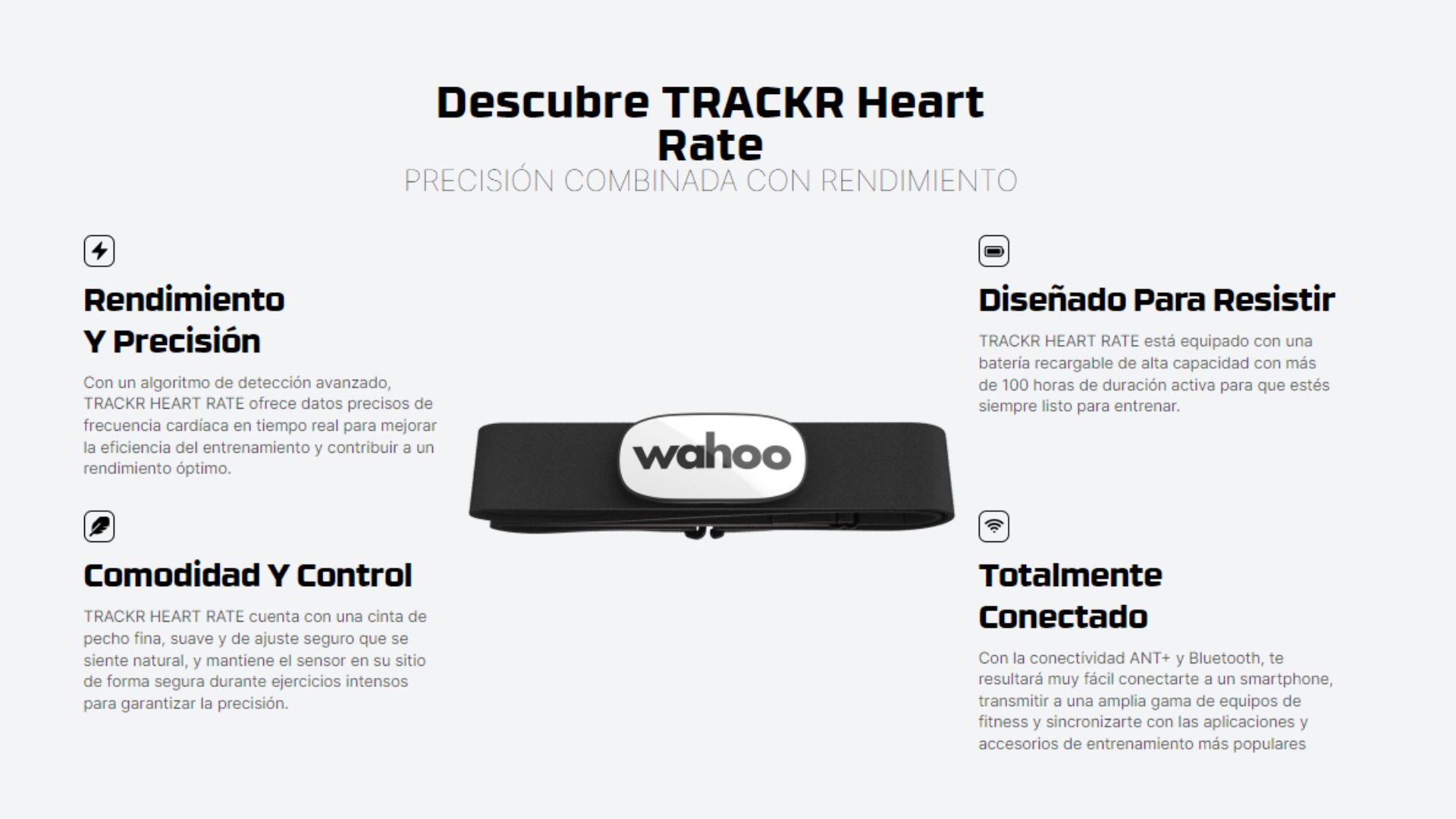 Descubre TRACKR Heart Rate

PRECISIÓN COMBINADA CON RENDIMIENTO

Rendimiento
Y Precisión

Con un algoritmo de detección avanzado, TRACKR HEART RATE ofrece datos precisos de frecuencia cardíaca en tiempo real para mejorar la eficiencia del entrenamiento y contribuir a un rendimiento óptimo.

Comodidad Y Control

TRACKR HEART RATE cuenta con una cinta de pecho fina, suave y de ajuste seguro que se siente natural, y mantiene el sensor en su sitio de forma segura durante ejercicios intensos para garantizar la precisión.

wahoo

Diseñado Para Resistir

TRACKR HEART RATE está equipado con una batería recargable de alta capacidad con más de 100 horas de duración activa para que estés siempre listo para entrenar.

Totalmente
Conectado

Con la conectividad ANT+ y Bluetooth, te resultará muy fácil conectarte a un smartphone, transmitir a una amplia gama de equipos de fitness y sincronizarte con las aplicaciones y accesorios de entrenamiento más populares